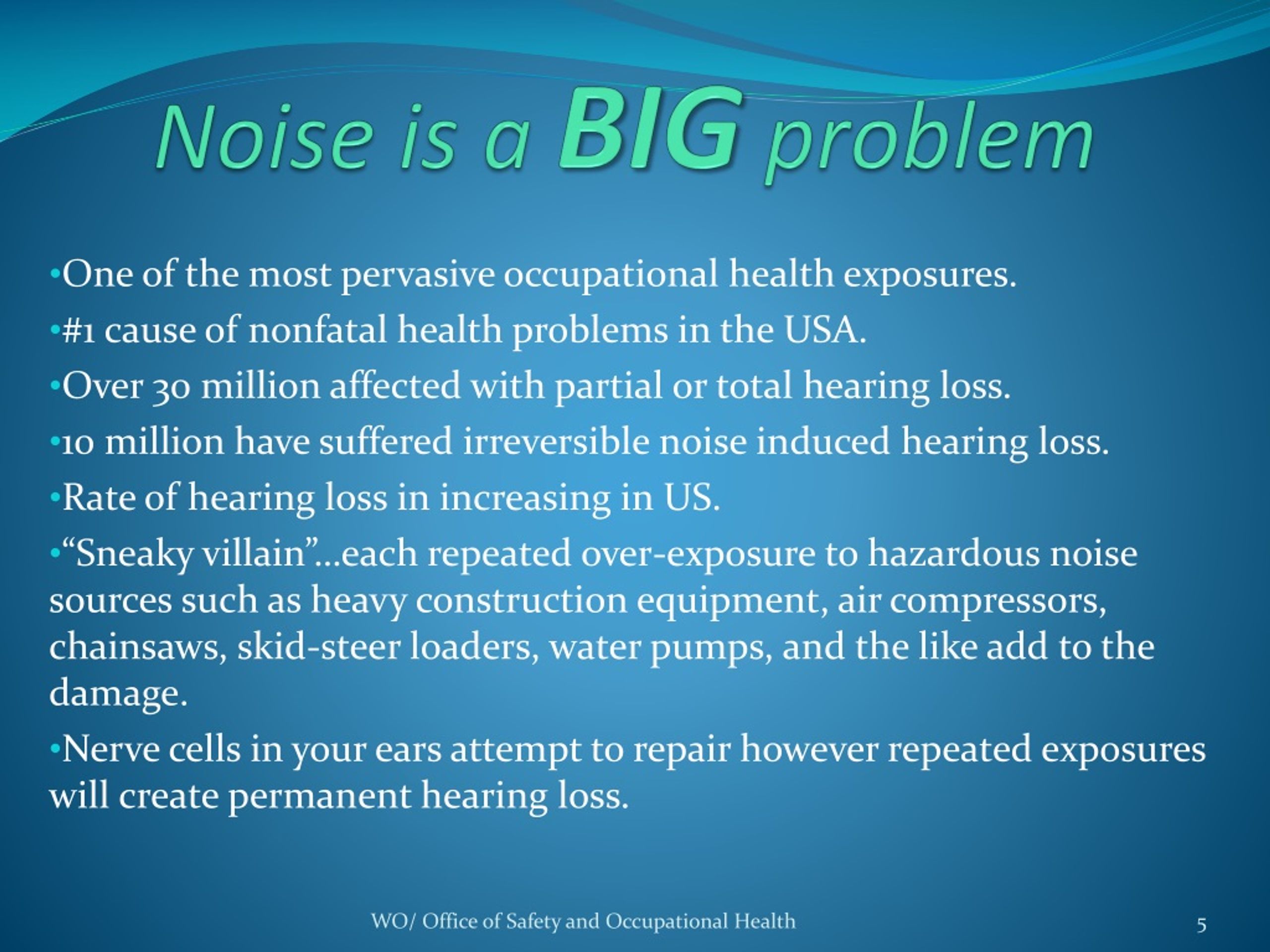 Noise is a BIG problem

•One of the most pervasive occupational health exposures.

•#1 cause of nonfatal health problems in the USA.

•Over 30 million affected with partial or total hearing loss.

•10 million have suffered irreversible noise induced hearing loss.

•Rate of hearing loss in increasing in US.

•“Sneaky villain”…each repeated over-exposure to hazardous noise sources such as heavy construction equipment, air compressors, chainsaws, skid-steer loaders, water pumps, and the like add to the damage.

•Nerve cells in your ears attempt to repair however repeated exposures will create permanent hearing loss.

WO/ Office of Safety and Occupational Health

5